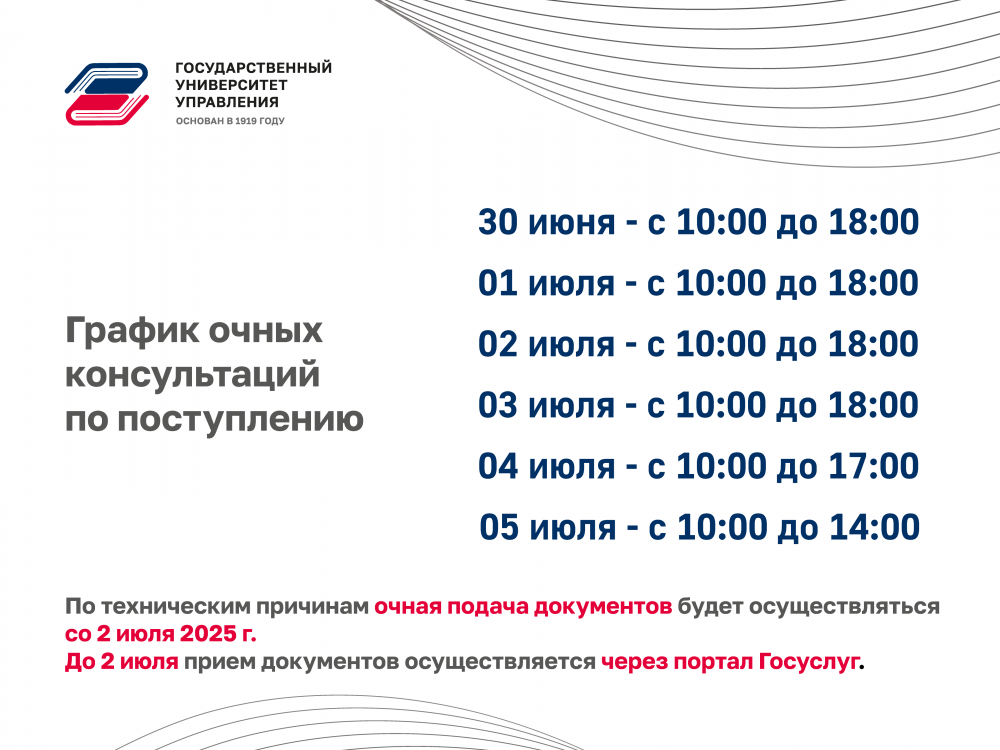 ГОСУДАРСТВЕННЫЙ УНИВЕРСИТЕТ УПРАВЛЕНИЯ
ОСНОВАН В 1919 ГОДУ

График очных консультаций по поступлению

30 июня - с 10:00 до 18:00
01 июля - с 10:00 до 18:00
02 июля - с 10:00 до 18:00
03 июля - с 10:00 до 18:00
04 июля - с 10:00 до 17:00
05 июля - с 10:00 до 14:00

По техническим причинам очная подача документов будет осуществляться со 2 июля 2025 г.
До 2 июля прием документов осуществляется через портал Госуслуг.